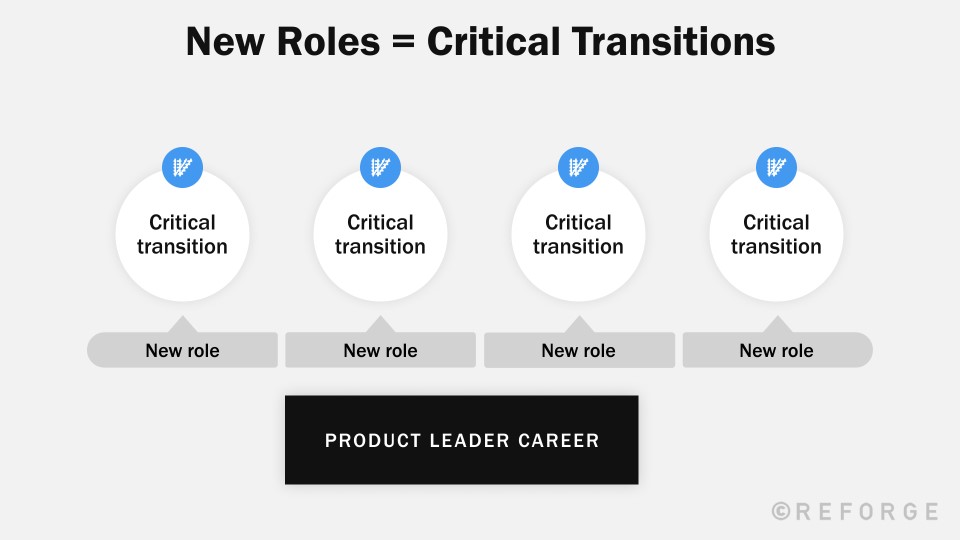 New Roles = Critical Transitions

Critical transition

Critical transition

Critical transition

Critical transition

New role

New role

New role

New role

PRODUCT LEADER CAREER

©REFORGE